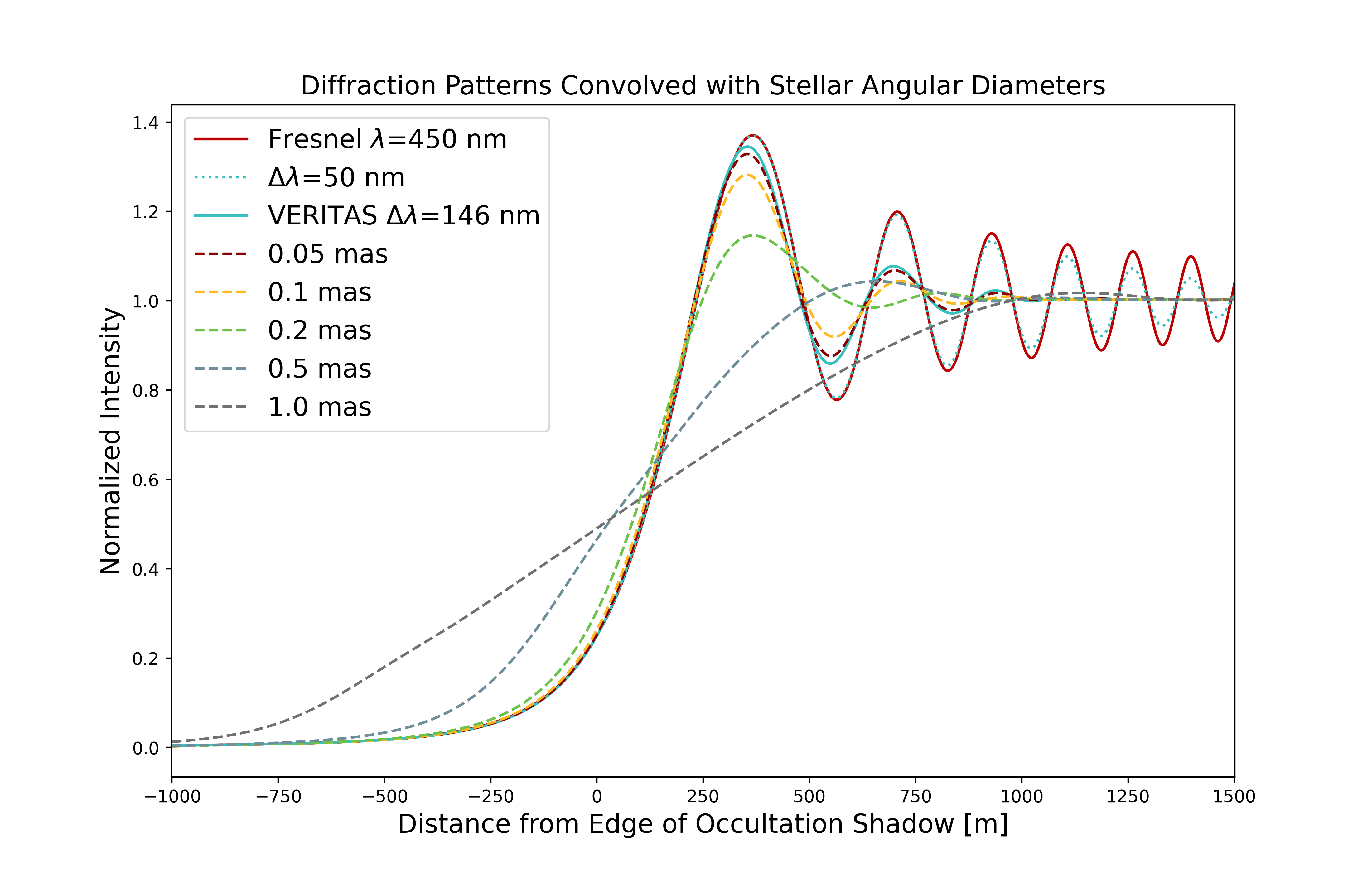 Diffraction Patterns Convolved with Stellar Angular Diameters

Fresnel $\lambda$=450 nm
$\Delta\lambda$=50 nm
VERITAS $\Delta\lambda$=146 nm
0.05 mas
0.1 mas
0.2 mas
0.5 mas
1.0 mas

Normalized Intensity

1.4
1.2
1.0
0.8
0.6
0.4
0.2
0.0

−1000 −750 −500 −250 0 250 500 750 1000 1250 1500

Distance from Edge of Occultation Shadow [m]